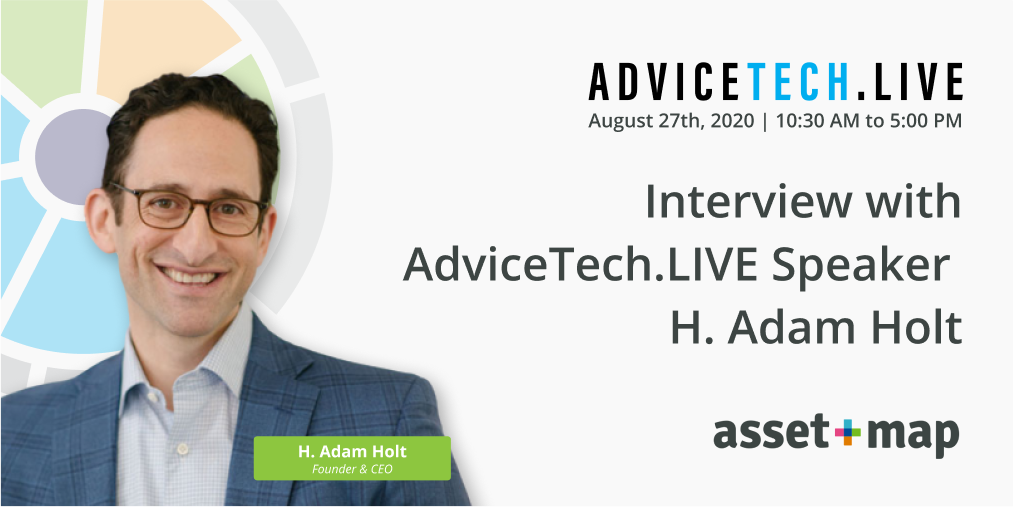 ADVICETECH.LIVE
August 27th, 2020 | 10:30 AM to 5:00 PM

Interview with AdviceTech.LIVE Speaker H. Adam Holt

H. Adam Holt
Founder & CEO

asset+map